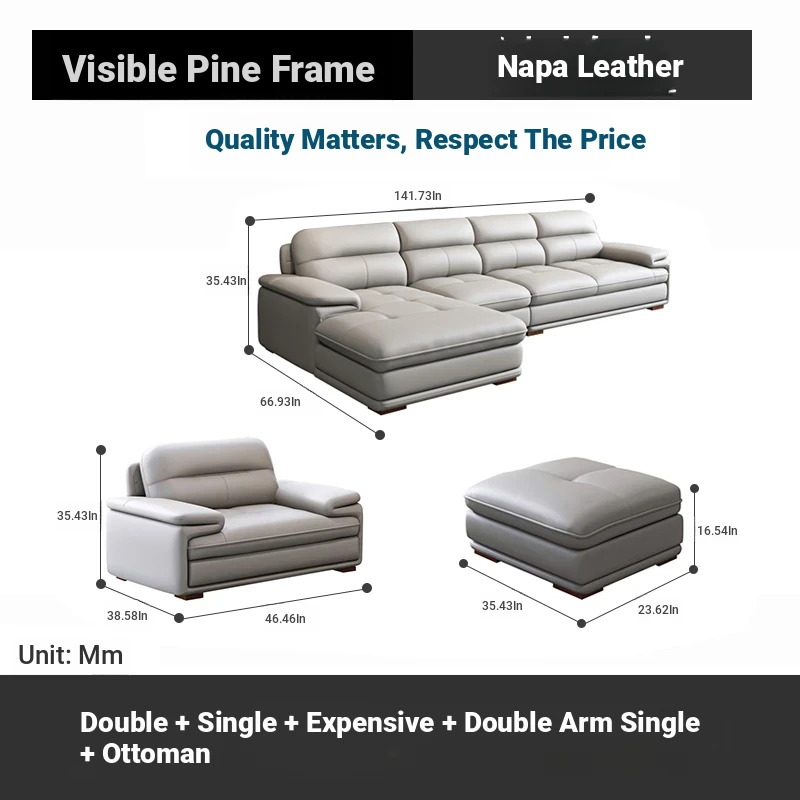 Visible Pine Frame

Napa Leather

Quality Matters, Respect The Price

141.73In

35.43In

66.93In

35.43In

38.58In

46.46In

16.54In

35.43In

23.62In

Unit: Mm

Double + Single + Expensive + Double Arm Single + Ottoman